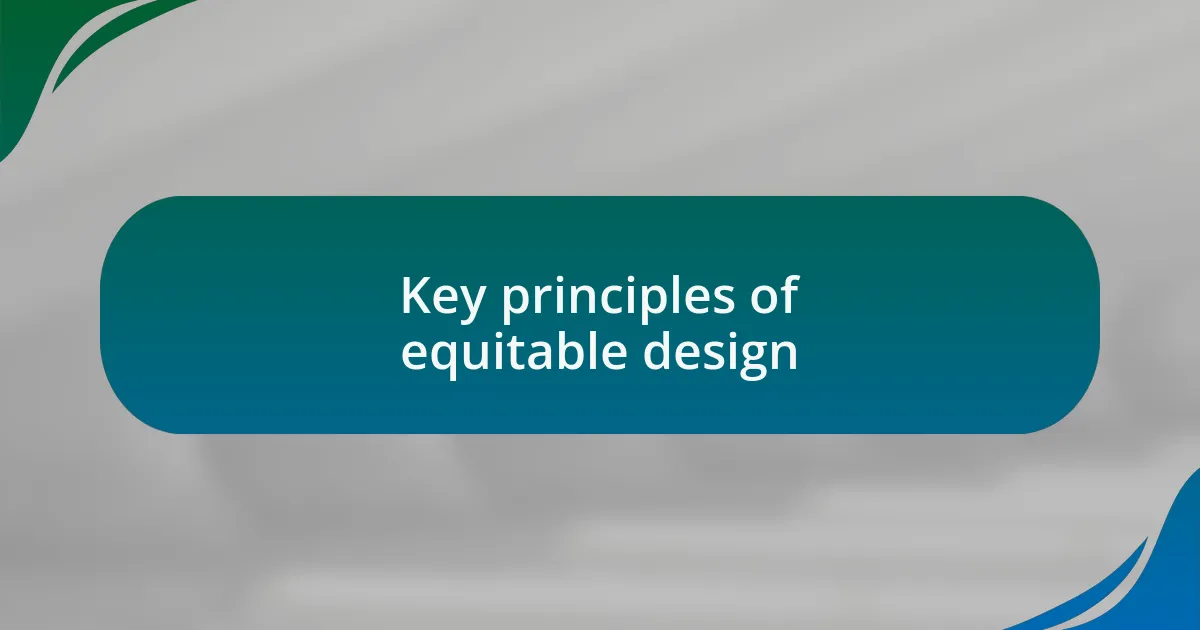 Key principles of equitable design